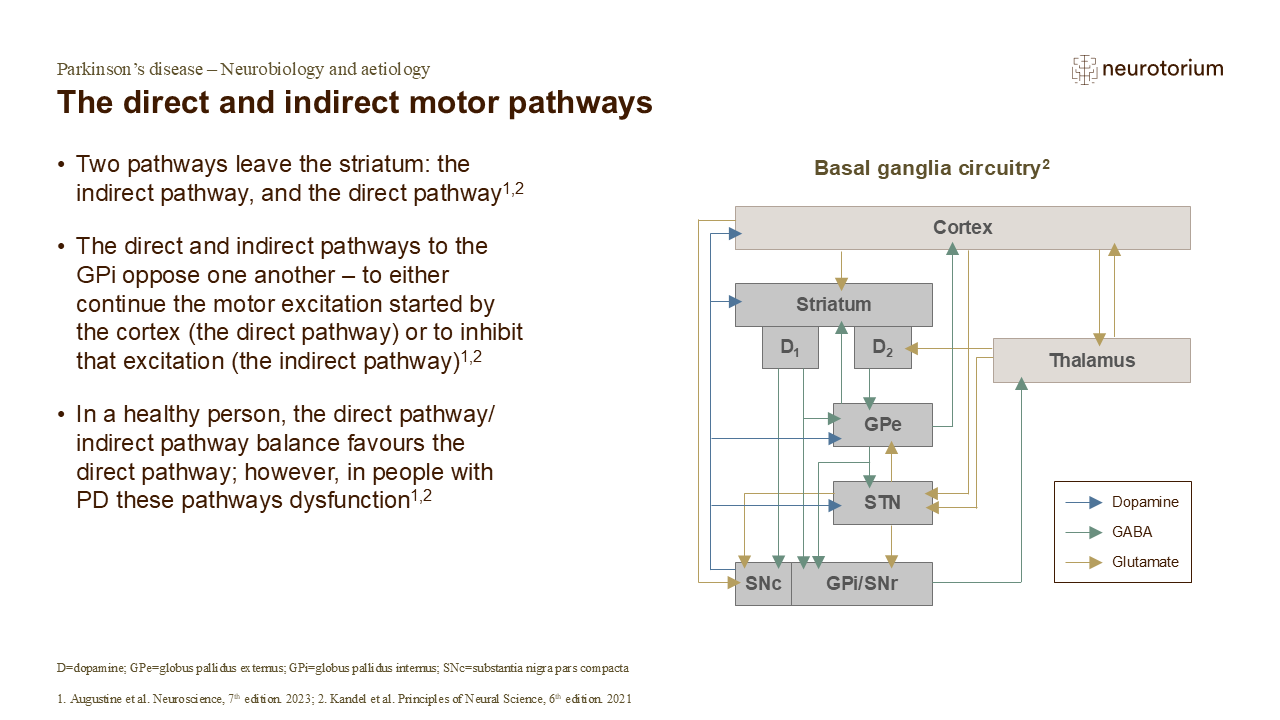 Parkinson's disease – Neurobiology and aetiology

neurotorium

The direct and indirect motor pathways

• Two pathways leave the striatum: the indirect pathway, and the direct pathway$^{1,2}$

• The direct and indirect pathways to the GPi oppose one another – to either continue the motor excitation started by the cortex (the direct pathway) or to inhibit that excitation (the indirect pathway)$^{1,2}$

• In a healthy person, the direct pathway/ indirect pathway balance favours the direct pathway; however, in people with PD these pathways dysfunction$^{1,2}$

Basal ganglia circuitry$^{2}$

Cortex

Striatum

$D_1$

$D_2$

Thalamus

GPe

STN

SNc

GPi/SNr

Dopamine

GABA

Glutamate

D=dopamine; GPe=globus pallidus externus; GPi=globus pallidus internus; SNc=substantia nigra pars compacta

1. Augustine et al. Neuroscience, 7$^{th}$ edition. 2023; 2. Kandel et al. Principles of Neural Science, 6$^{th}$ edition. 2021